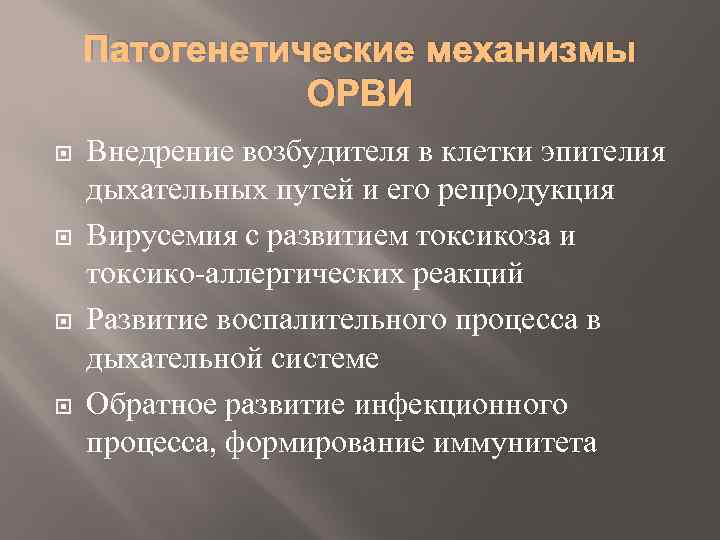 Патогенетические механизмы ОРВИ

Внедрение возбудителя в клетки эпителия дыхательных путей и его репродукция

Вирусемия с развитием токсикоза и токсико-аллергических реакций

Развитие воспалительного процесса в дыхательной системе

Обратное развитие инфекционного процесса, формирование иммунитета